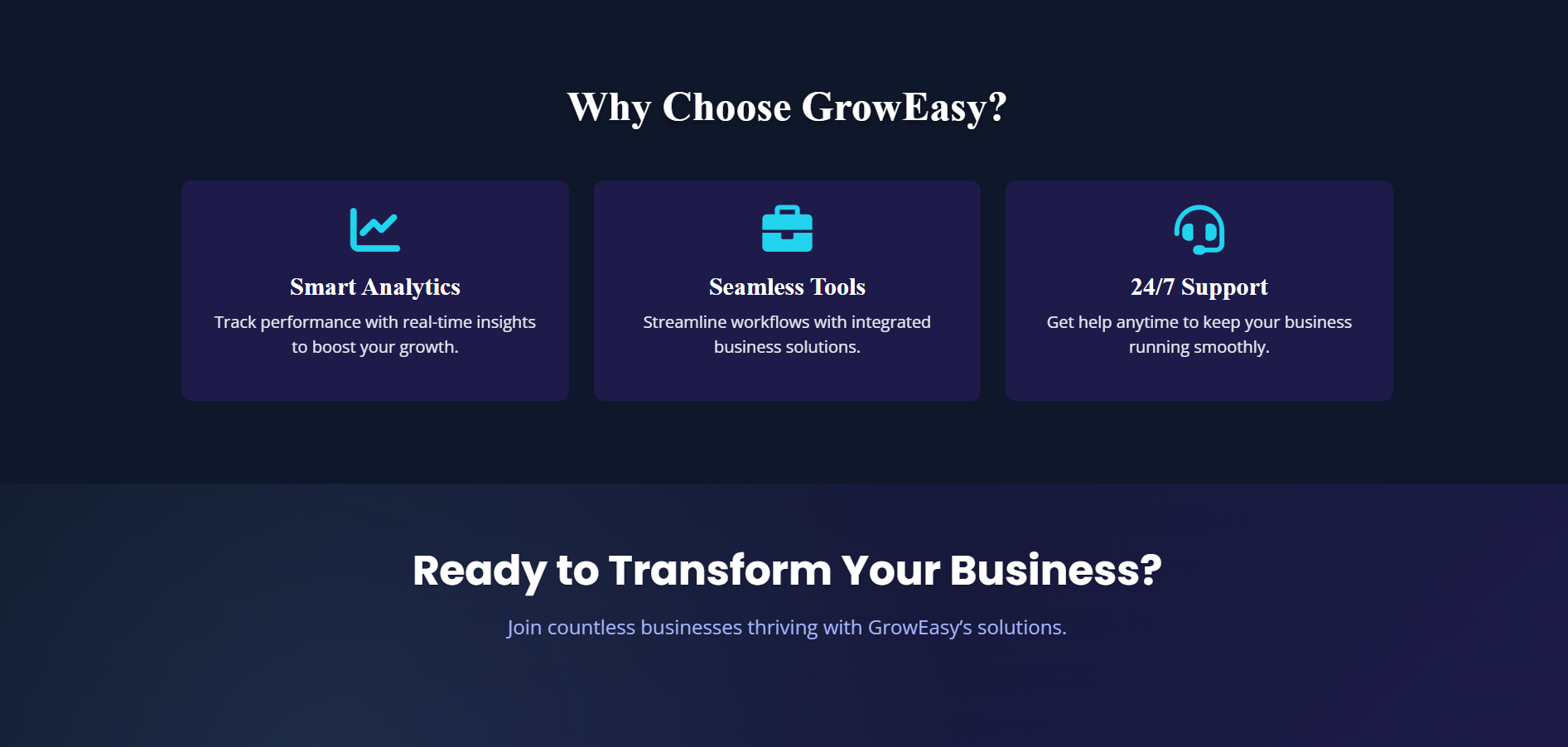 Why Choose GrowEasy?

Smart Analytics

Track performance with real-time insights to boost your growth.

Seamless Tools

Streamline workflows with integrated business solutions.

24/7 Support

Get help anytime to keep your business running smoothly.

Ready to Transform Your Business?

Join countless businesses thriving with GrowEasy's solutions.